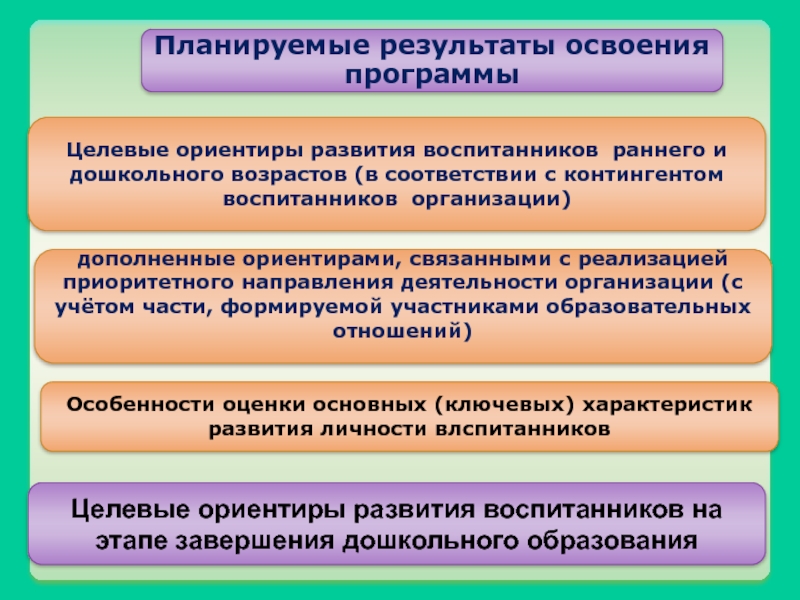 Планируемые результаты освоения программы

Целевые ориентиры развития воспитанников раннего и дошкольного возрастов (в соответствии с контингентом воспитанников организации)

дополненные ориентирами, связанными с реализацией приоритетного направления деятельности организации (с учётом части, формируемой участниками образовательных отношений)

Особенности оценки основных (ключевых) характеристик развития личности влспитанников

Целевые ориентиры развития воспитанников на этапе завершения дошкольного образования